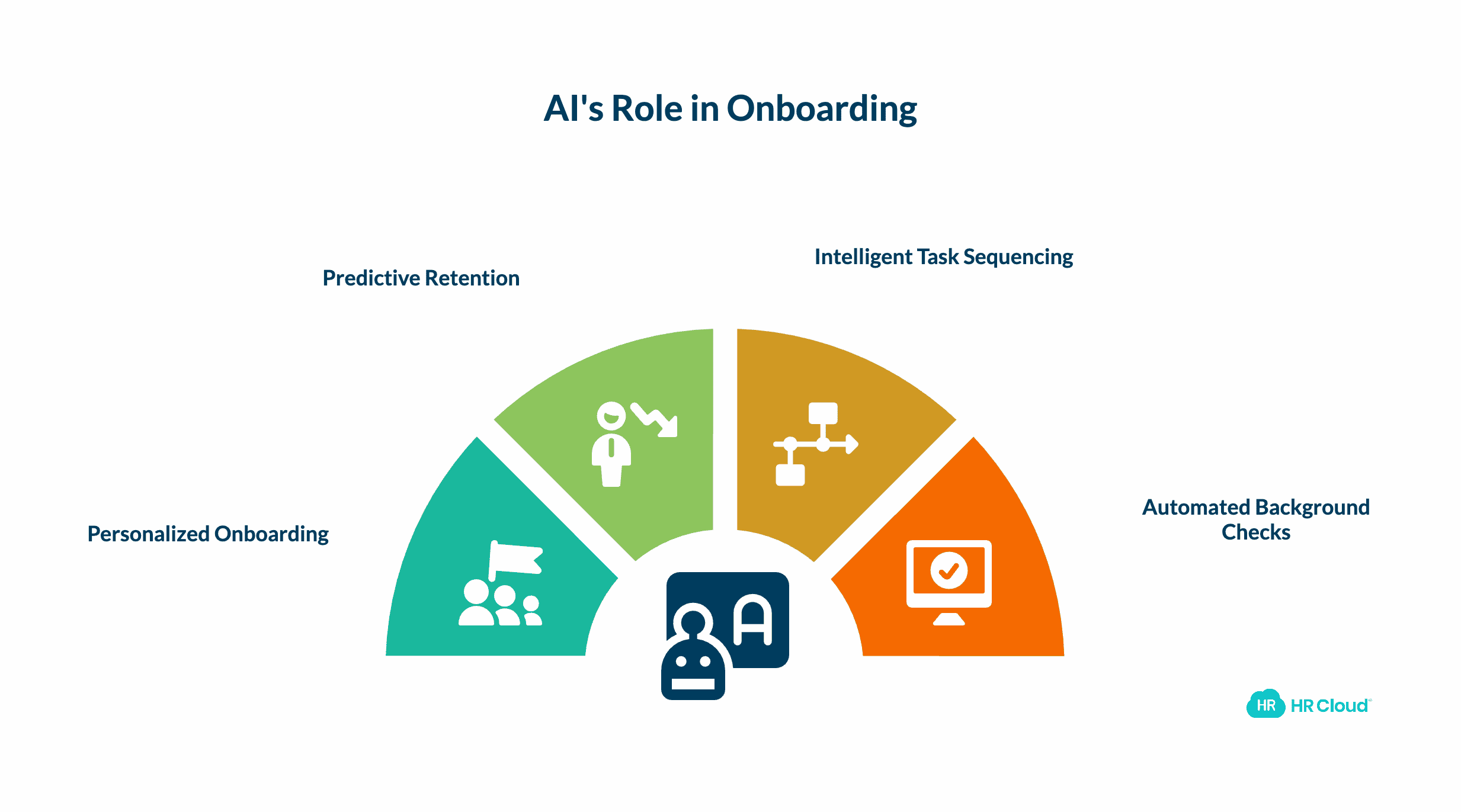 AI's Role in Onboarding

Predictive Retention

Intelligent Task Sequencing

Personalized Onboarding

Automated Background Checks

A

HR

HR Cloud